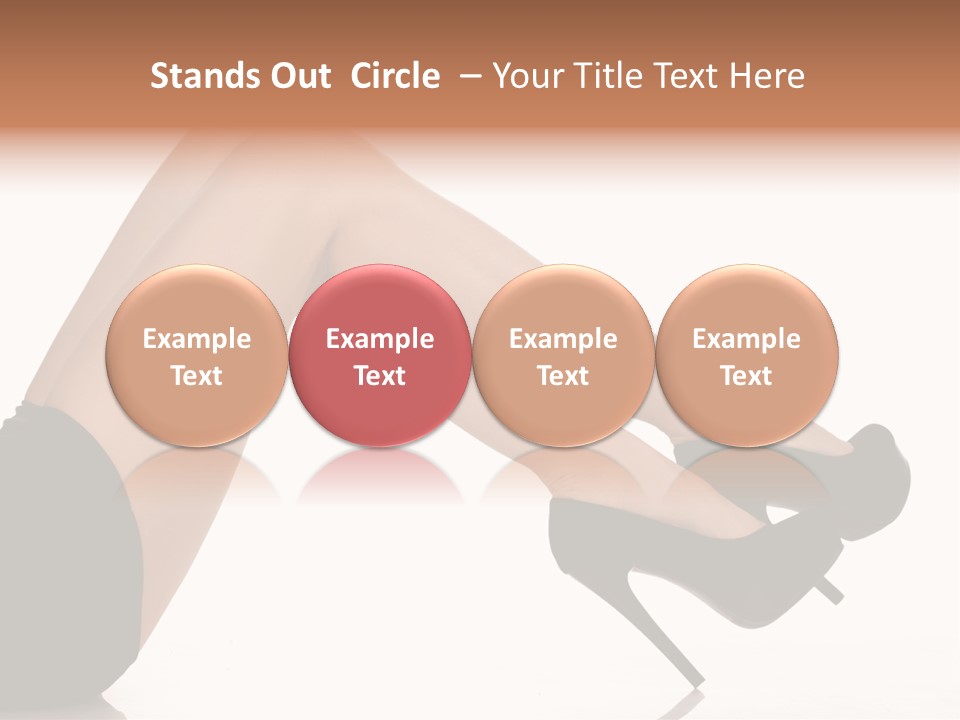 Stands Out Circle – Your Title Text Here

Example Text

Example Text

Example Text

Example Text